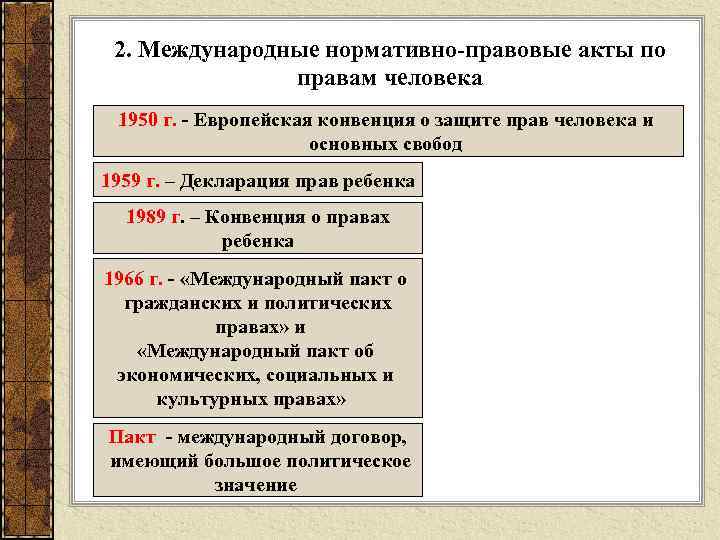 2. Международные нормативно-правовые акты по правам человека

1950 г. - Европейская конвенция о защите прав человека и основных свобод

1959 г. – Декларация прав ребенка

1989 г. – Конвенция о правах ребенка

1966 г. - «Международный пакт о гражданских и политических правах» и «Международный пакт об экономических, социальных и культурных правах»

Пакт - международный договор, имеющий большое политическое значение